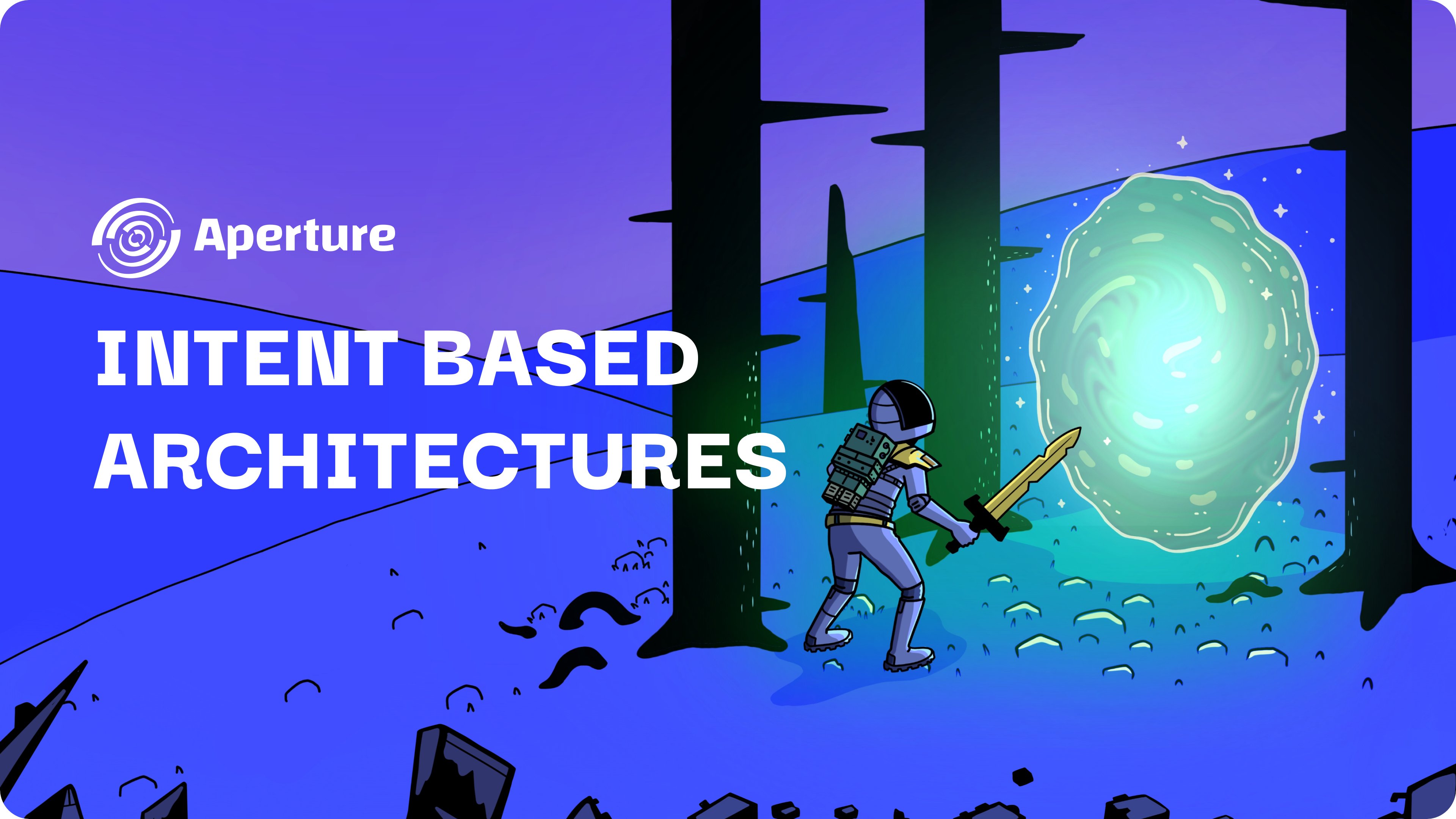 Aperture

INTENT BASED ARCHITECTURES